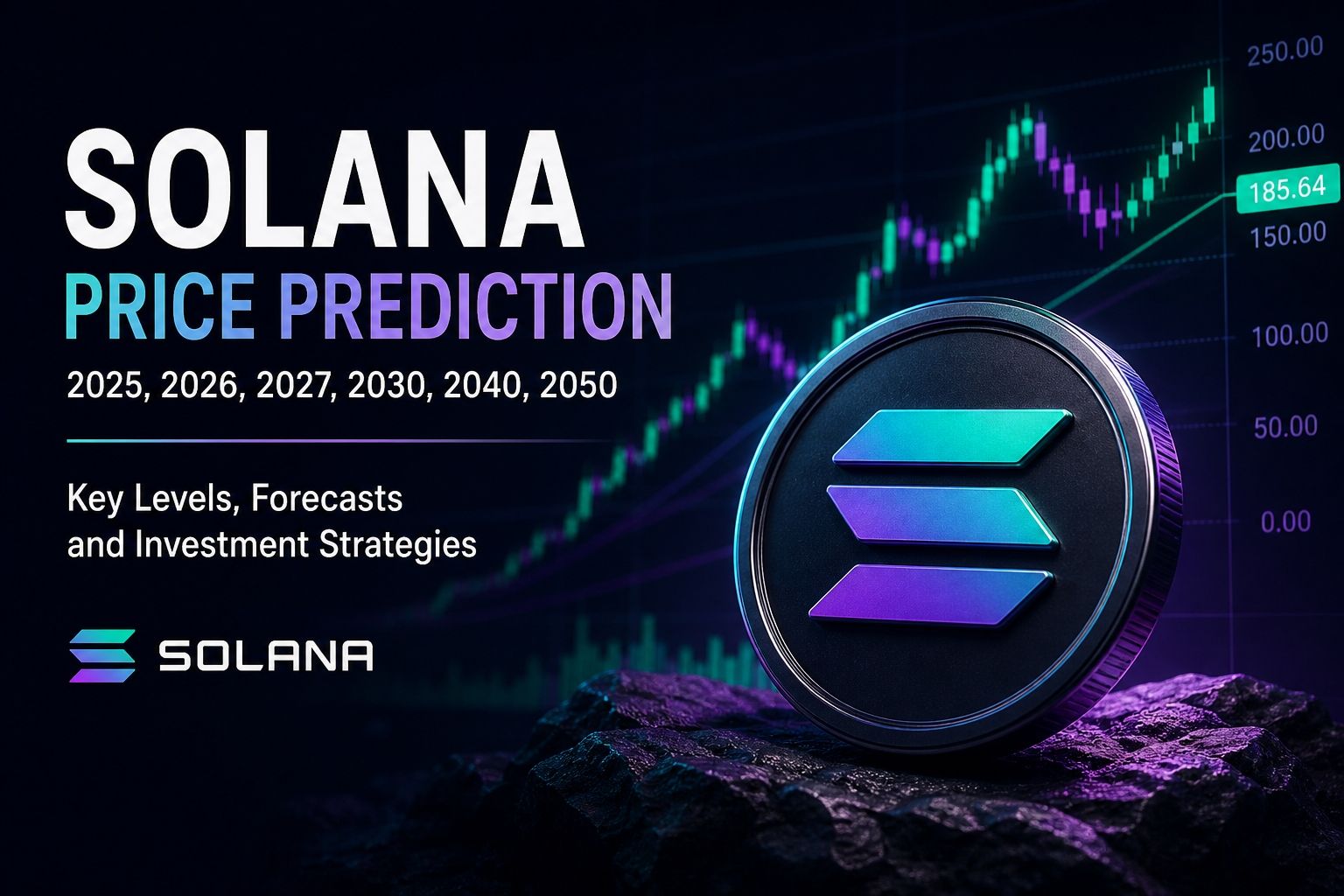 SOLANA
PRICE PREDICTION
2025, 2026, 2027, 2030, 2040, 2050

Key Levels, Forecasts and Investment Strategies

SOLANA

250.00
200.00
185.64
150.00
100.00
50.00
0.00